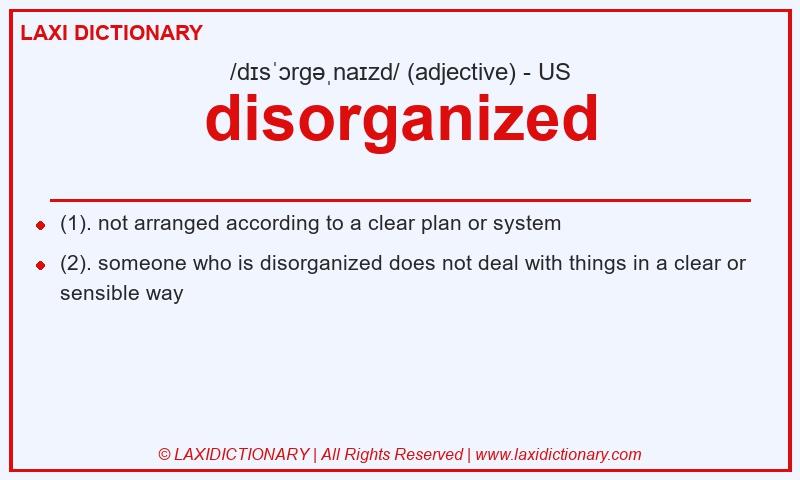 LAXI DICTIONARY

/dɪsˈɔrgəˌnaɪzd/ (adjective) - US

disorganized

- (1). not arranged according to a clear plan or system
- (2). someone who is disorganized does not deal with things in a clear or sensible way

© LAXIDICTIONARY | All Rights Reserved | www.laxidictionary.com